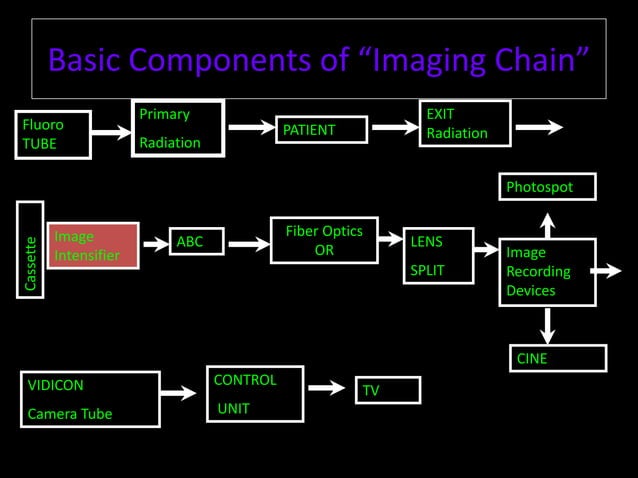 Basic Components of “Imaging Chain”

Fluoro TUBE

Primary Radiation

PATIENT

EXIT Radiation

Photospot

Cassette

Image Intensifier

ABC

Fiber Optics OR

LENS SPLIT

Image Recording Devices

CINE

VIDICON Camera Tube

CONTROL UNIT

TV